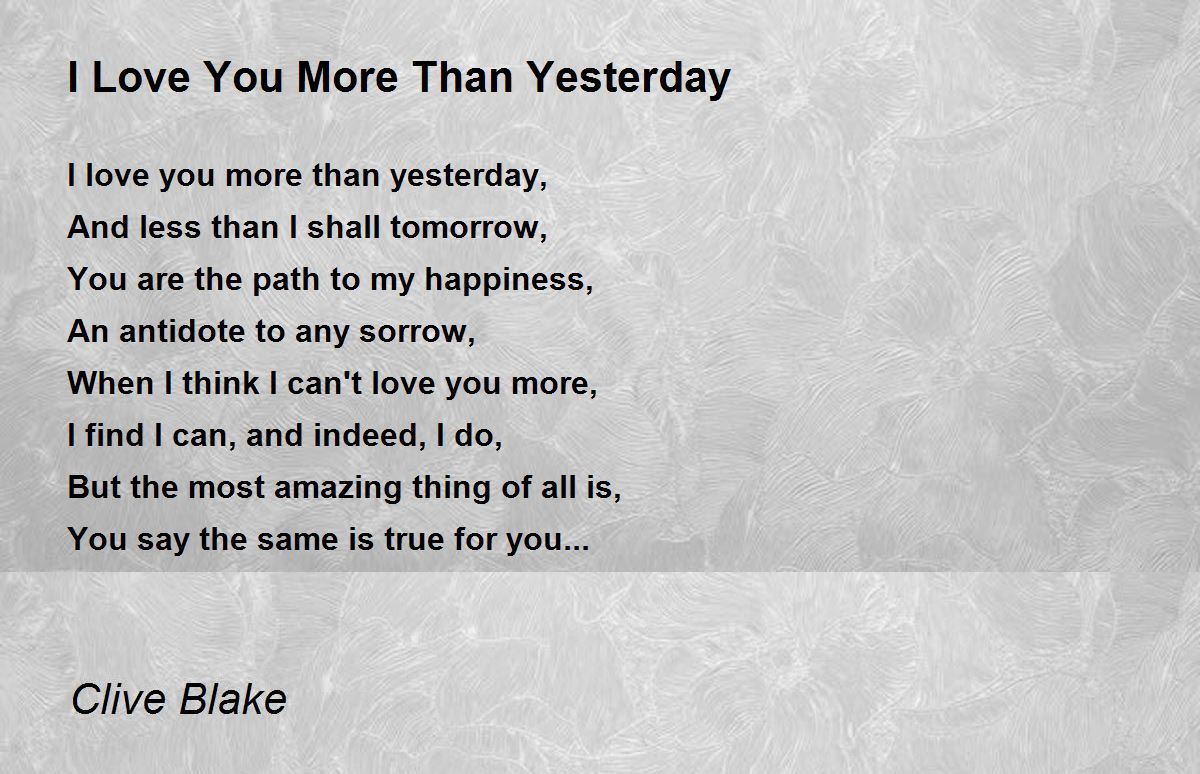 I Love You More Than Yesterday

I love you more than yesterday,
And less than I shall tomorrow,
You are the path to my happiness,
An antidote to any sorrow,
When I think I can't love you more,
I find I can, and indeed, I do,
But the most amazing thing of all is,
You say the same is true for you...

Clive Blake